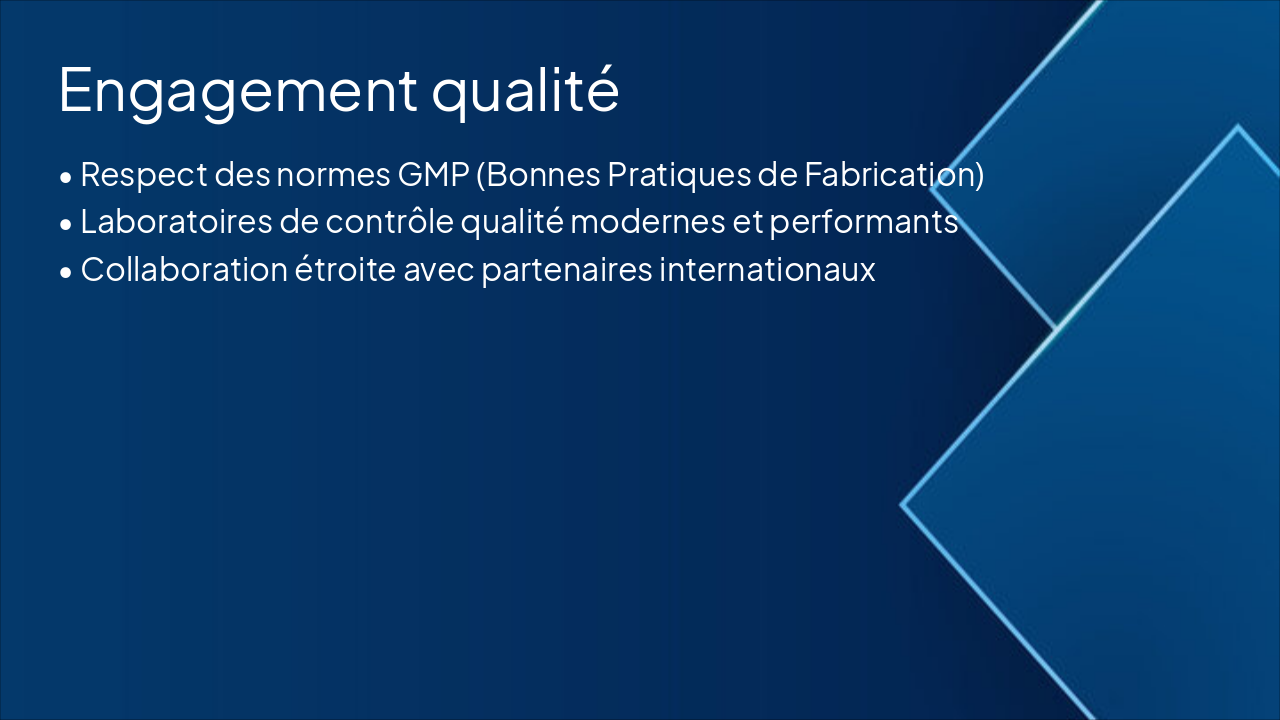 Engagement qualité

• Respect des normes GMP (Bonnes Pratiques de Fabrication)
• Laboratoires de contrôle qualité modernes et performants
• Collaboration étroite avec partenaires internationaux